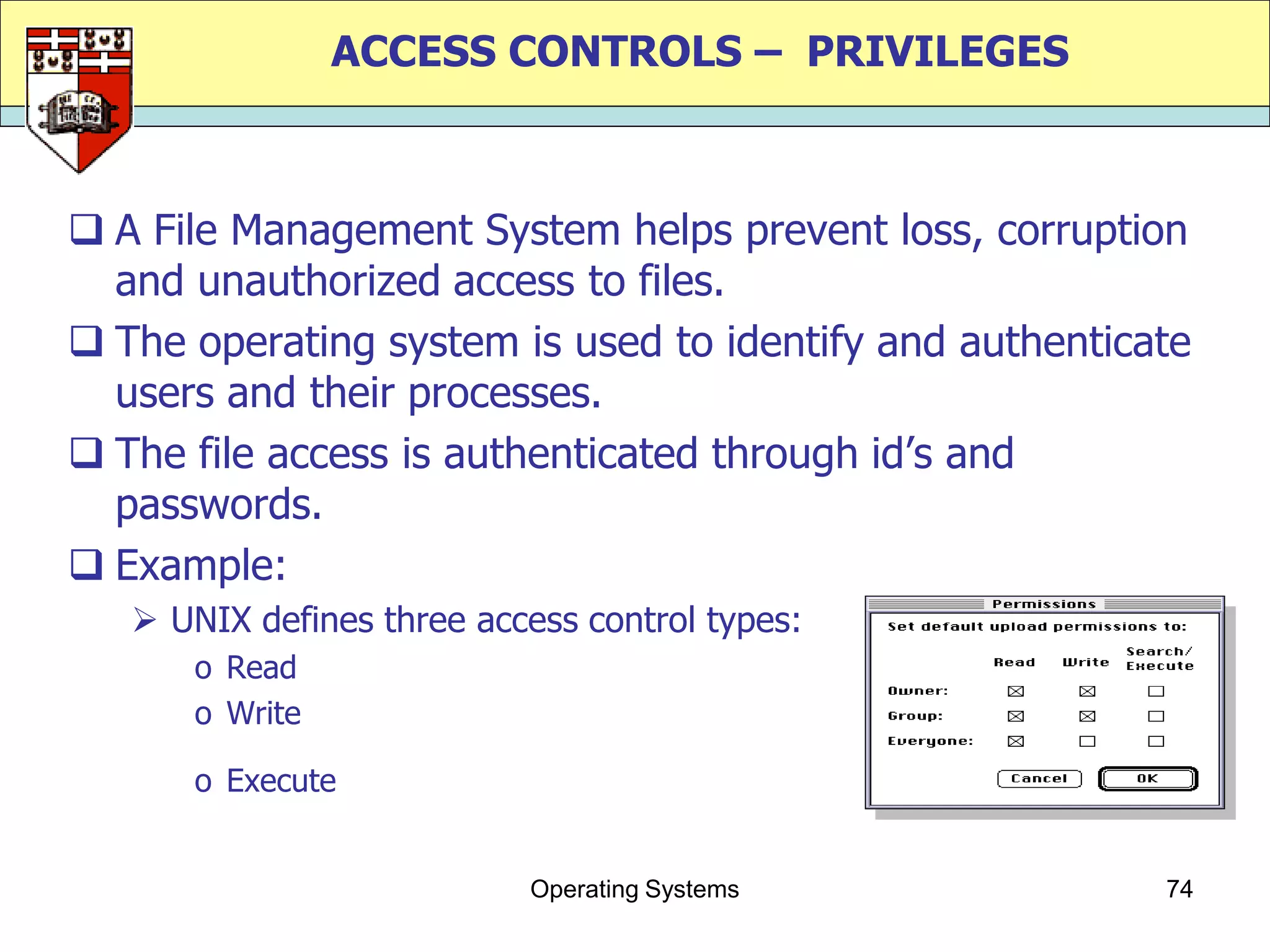 ACCESS CONTROLS – PRIVILEGES

❑ A File Management System helps prevent loss, corruption and unauthorized access to files.

❑ The operating system is used to identify and authenticate users and their processes.

❑ The file access is authenticated through id's and passwords.

❑ Example:

➢ UNIX defines three access control types:

o Read

o Write

o Execute

Permissions

Set default upload permissions to:

| | Read | Write | Search/ Execute |
|---|---|---|---|
| Owner: | ☒ | ☒ | ☐ |
| Group: | ☒ | ☒ | ☐ |
| Everyone: | ☒ | ☐ | ☐ |

Cancel OK

Operating Systems

74